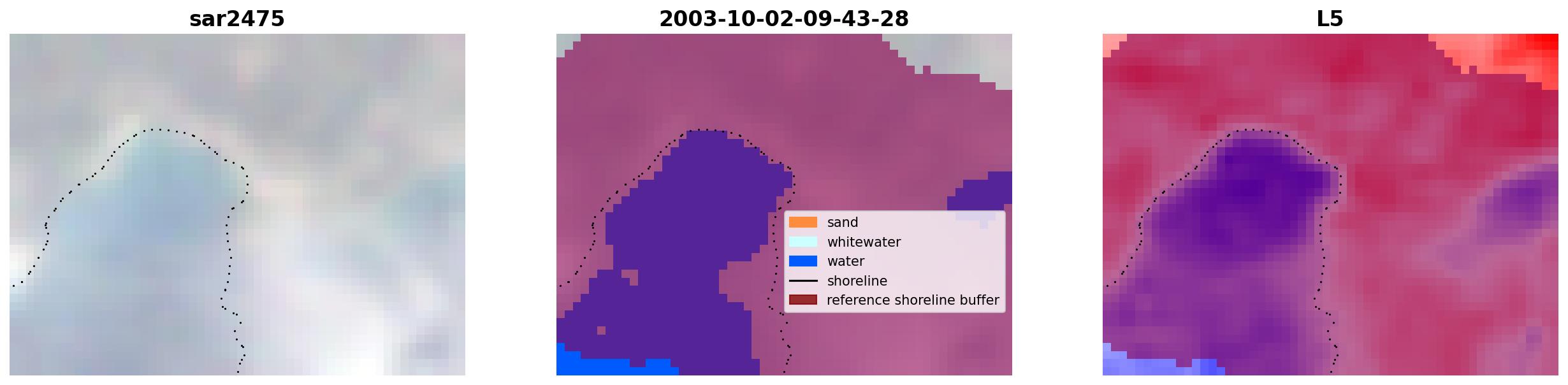 sar2475

2003-10-02-09-43-28

sand
whitewater
water
shoreline
reference shoreline buffer

L5